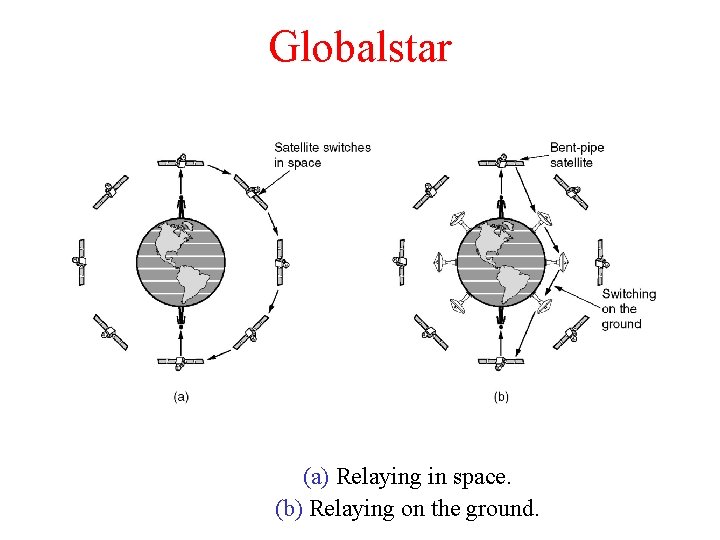 Globalstar

Satellite switches in space

(a)

Bent-pipe satellite

Switching on the ground

(b)

(a) Relaying in space.
(b) Relaying on the ground.